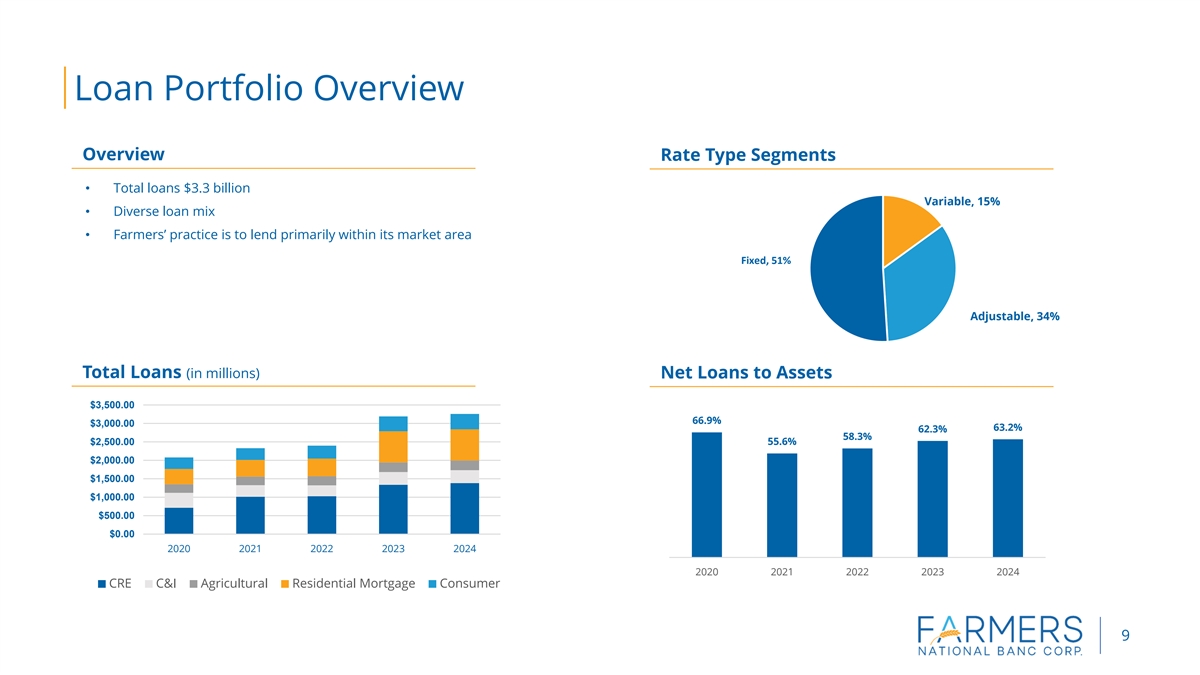 Loan Portfolio Overview

Overview

• Total loans $3.3 billion
• Diverse loan mix
• Farmers' practice is to lend primarily within its market area

Rate Type Segments

Variable, 15%
Fixed, 51%
Adjustable, 34%

Total Loans (in millions)

$3,500.00
$3,000.00
$2,500.00
$2,000.00
$1,500.00
$1,000.00
$500.00
$0.00

2020 2021 2022 2023 2024

CRE C&I Agricultural Residential Mortgage Consumer

Net Loans to Assets

66.9% 55.6% 58.3% 62.3% 63.2%

2020 2021 2022 2023 2024

FARMERS
NATIONAL BANC CORP.

9